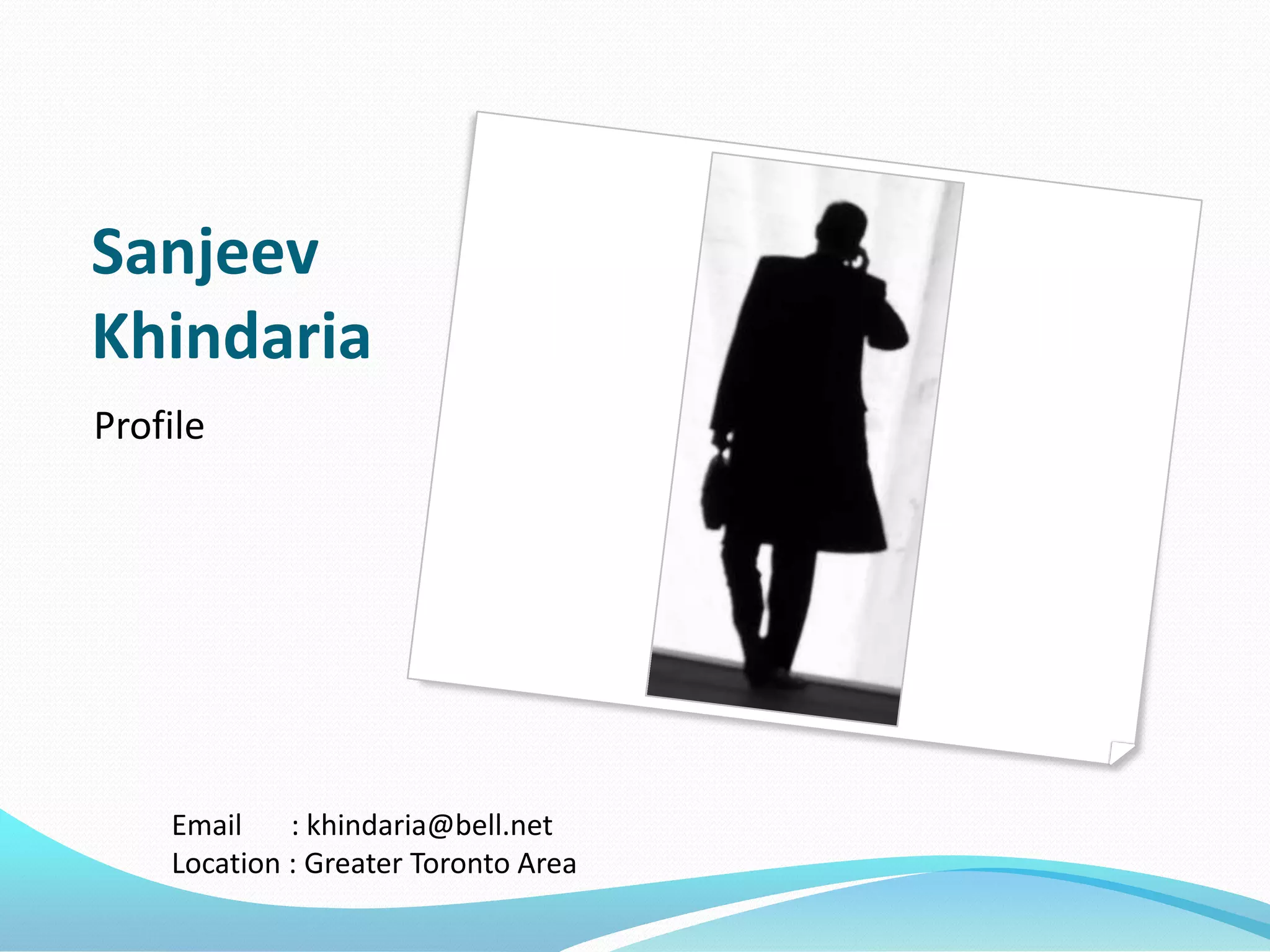 Sanjeev Khindaria

Profile

Email : khindaria@bell.net
Location : Greater Toronto Area